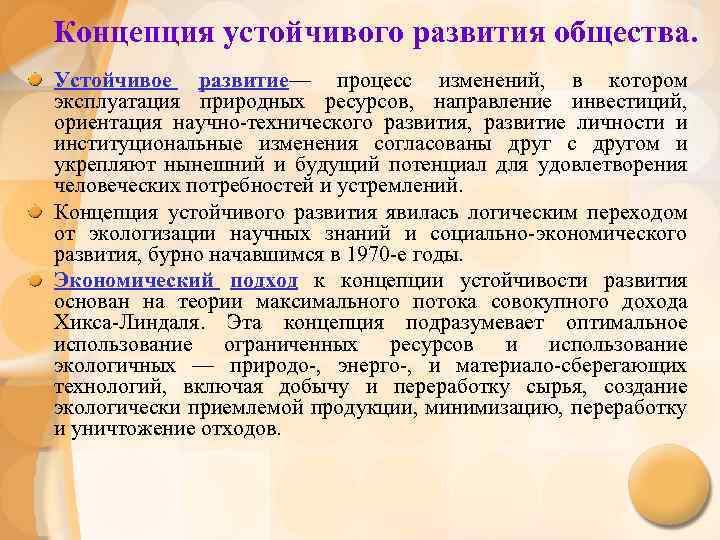 Концепция устойчивого развития общества.

Устойчивое развитие— процесс изменений, в котором эксплуатация природных ресурсов, направление инвестиций, ориентация научно-технического развития, развитие личности и институциональные изменения согласованы друг с другом и укрепляют нынешний и будущий потенциал для удовлетворения человеческих потребностей и устремлений.

Концепция устойчивого развития явилась логическим переходом от экологизации научных знаний и социально-экономического развития, бурно начавшимся в 1970-е годы.

Экономический подход к концепции устойчивости развития основан на теории максимального потока совокупного дохода Хикса-Линдаля. Эта концепция подразумевает оптимальное использование ограниченных ресурсов и использование экологичных — природо-, энерго-, и материало-сберегающих технологий, включая добычу и переработку сырья, создание экологически приемлемой продукции, минимизацию, переработку и уничтожение отходов.